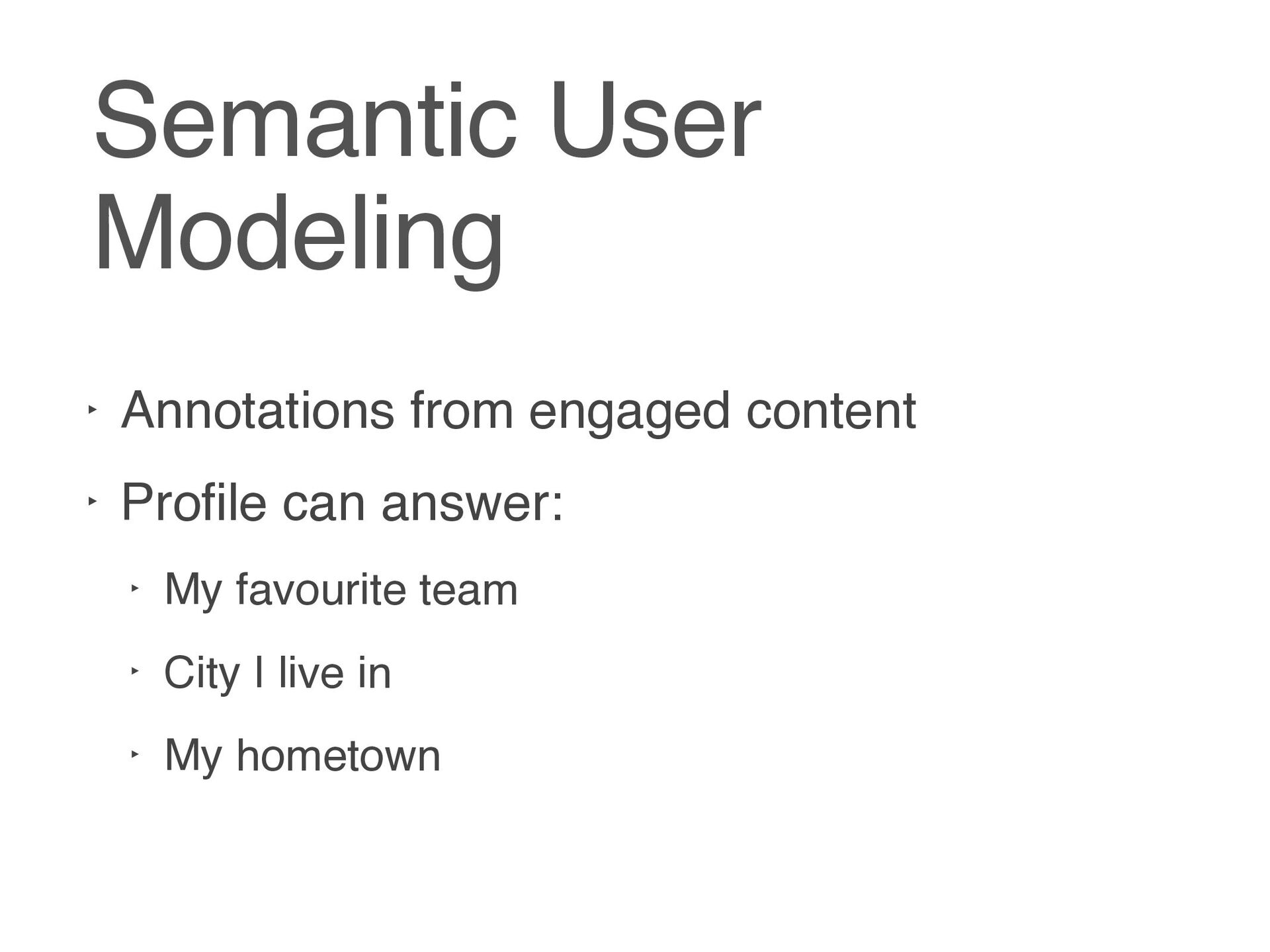 Semantic User Modeling

‣ Annotations from engaged content

‣ Profile can answer:

‣ My favourite team

‣ City I live in

‣ My hometown